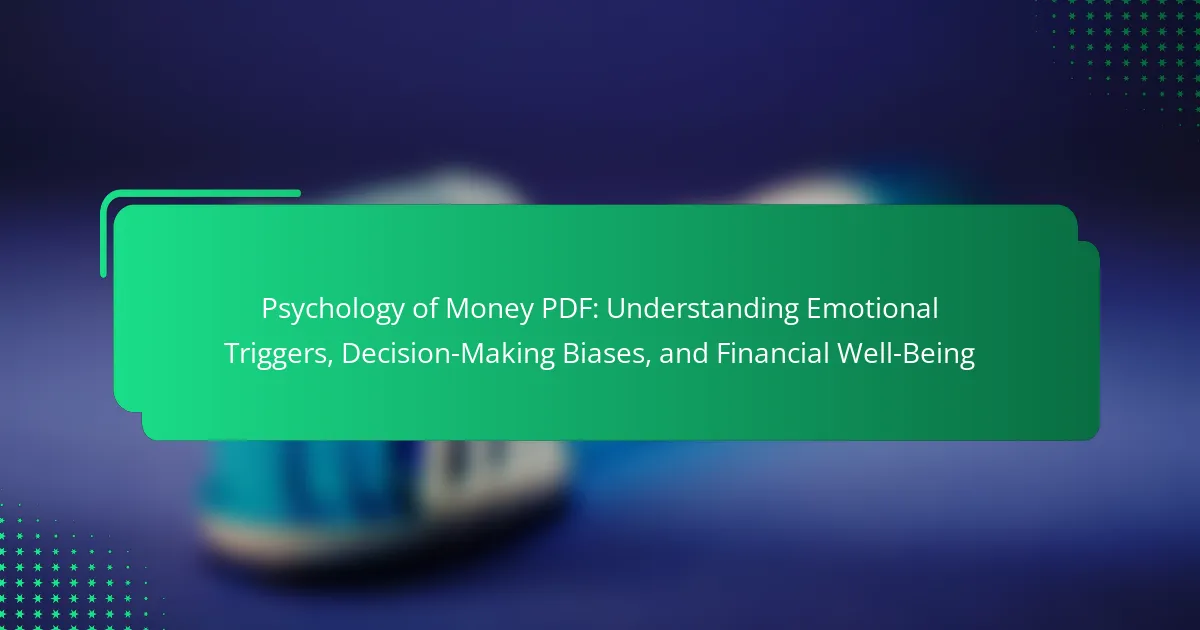 Psychology of Money PDF: Understanding Emotional Triggers, Decision-Making Biases, and Financial Well-Being